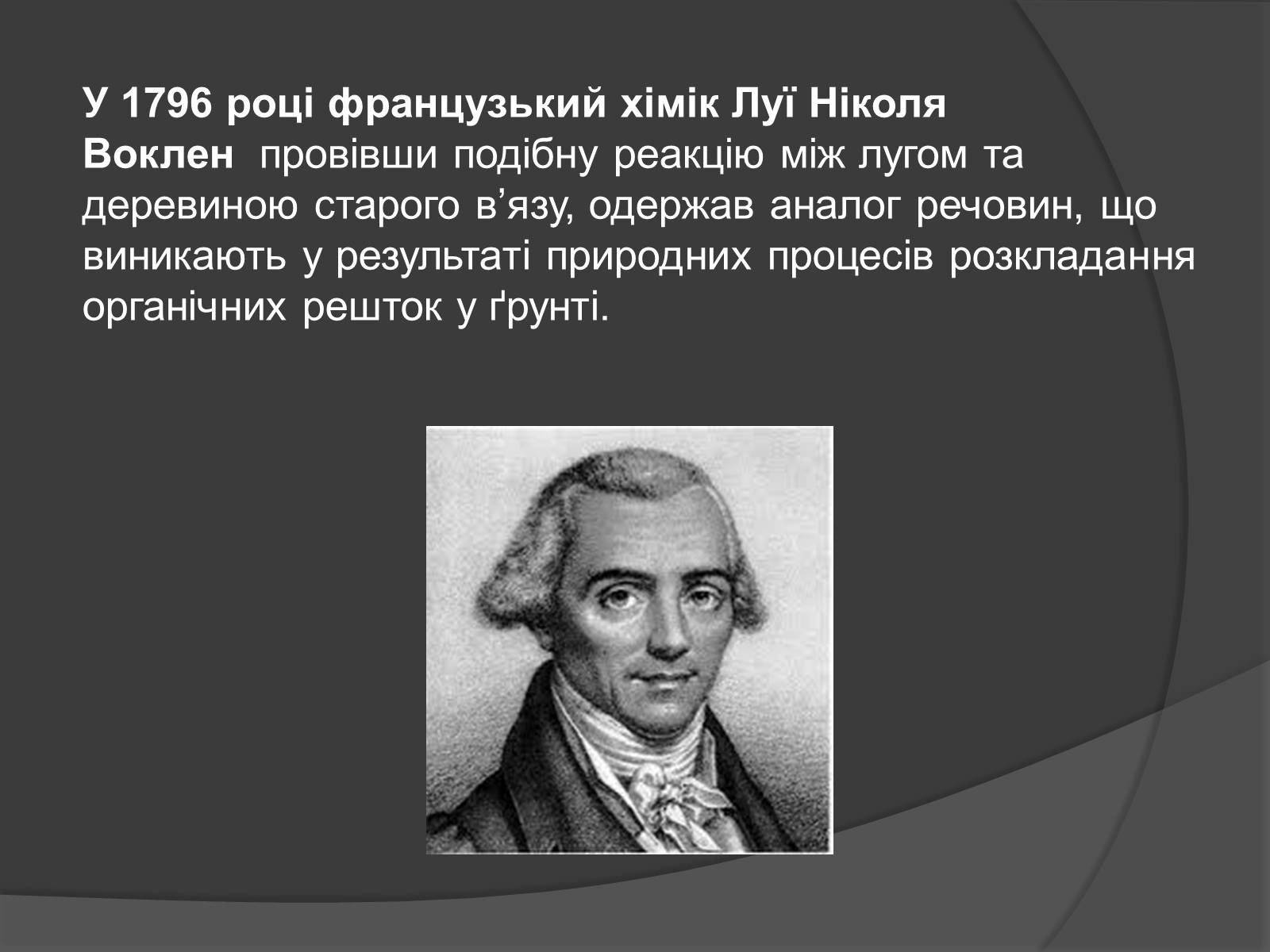 У 1796 році французький хімік Луї Ніколя Воклен провівши подібну реакцію між лугом та деревиною старого в’язу, одержав аналог речовин, що виникають у результаті природних процесів розкладання органічних решток у ґрунті.